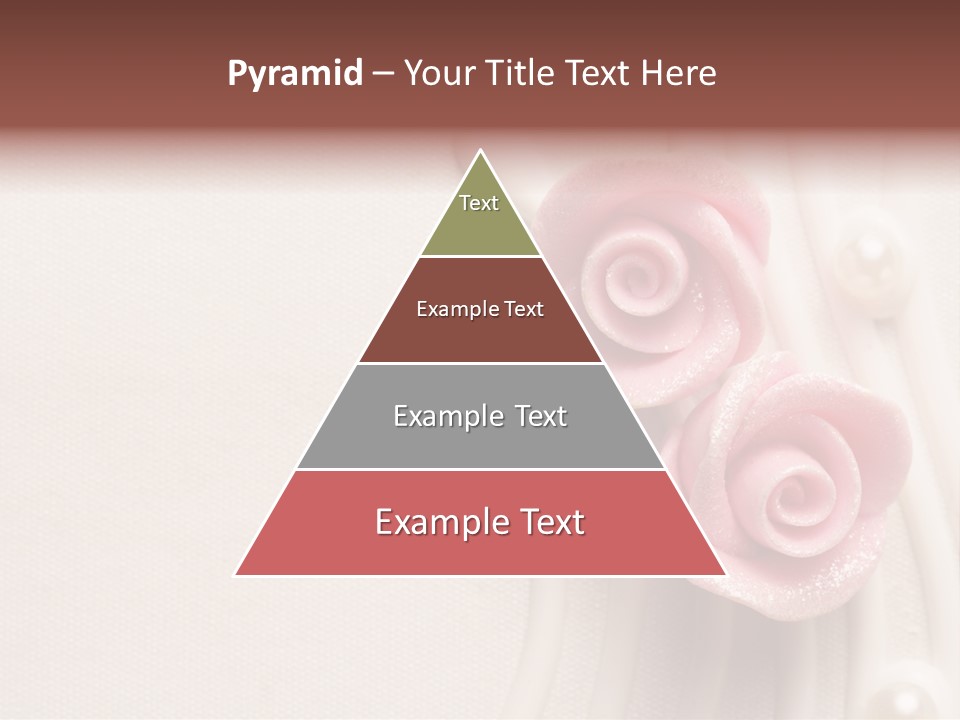 Pyramid – Your Title Text Here

Text

Example Text

Example Text

Example Text